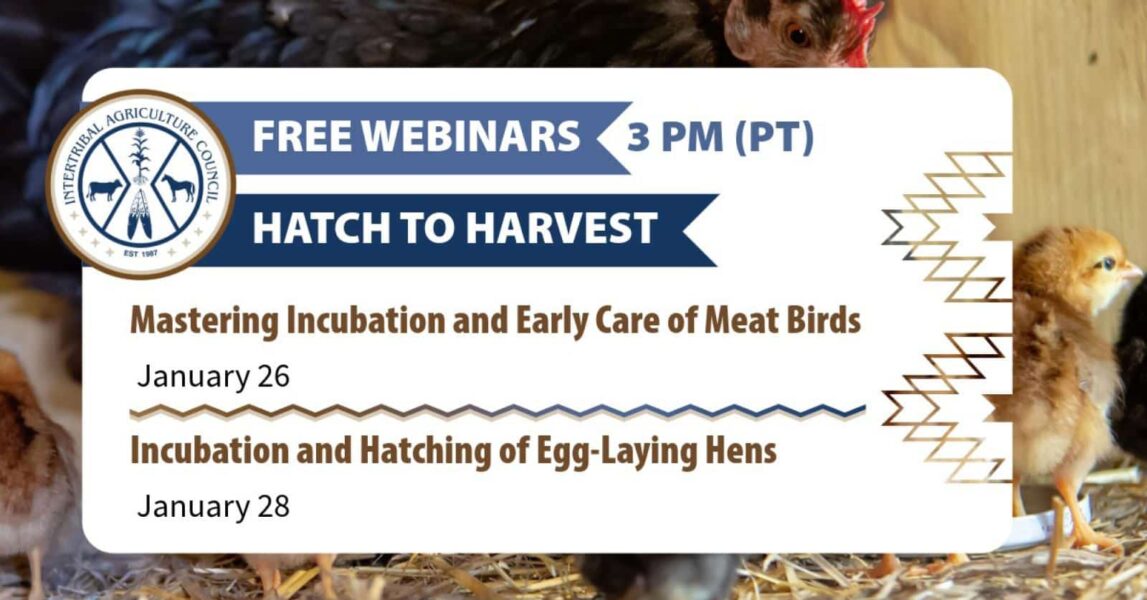 INTERTRIBAL AGRICULTURE COUNCIL
EST 1987

FREE WEBINARS 3 PM (PT)

HATCH TO HARVEST

Mastering Incubation and Early Care of Meat Birds

January 26

Incubation and Hatching of Egg-Laying Hens

January 28